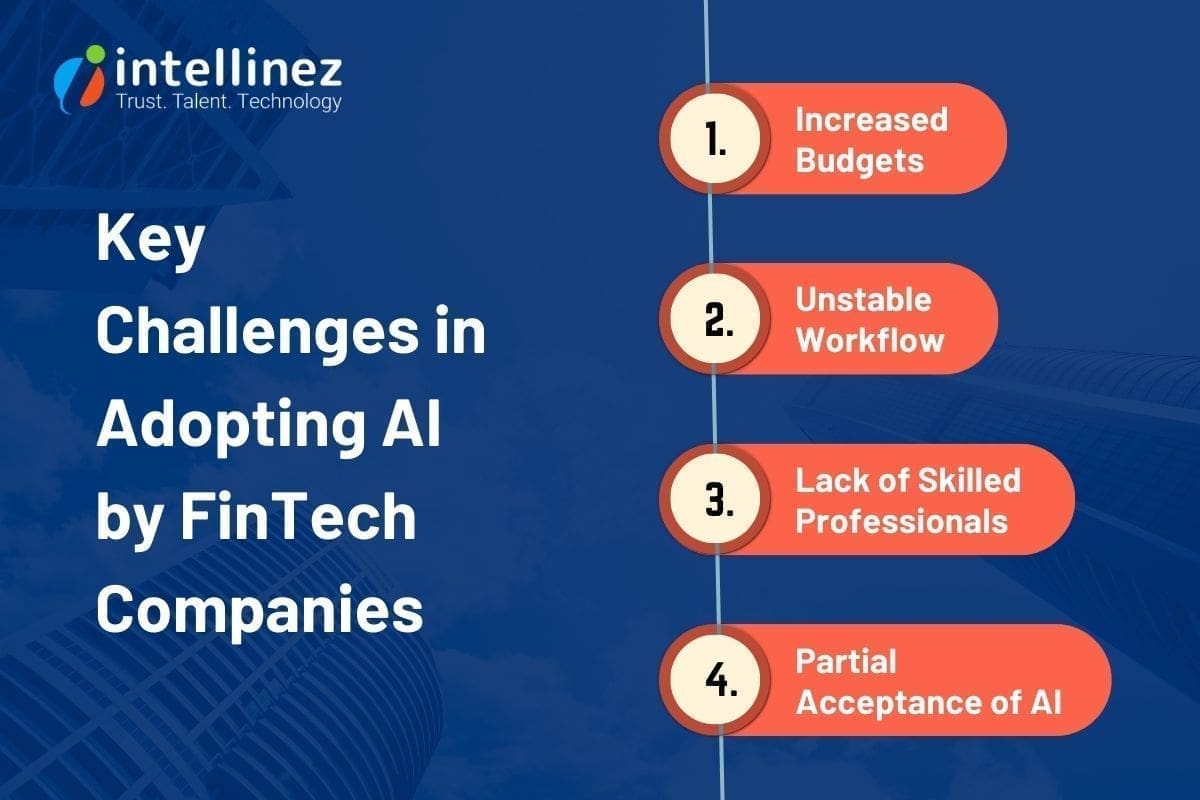 intellinez
Trust. Talent. Technology

Key Challenges in Adopting AI by FinTech Companies

1. Increased Budgets

2. Unstable Workflow

3. Lack of Skilled Professionals

4. Partial Acceptance of AI